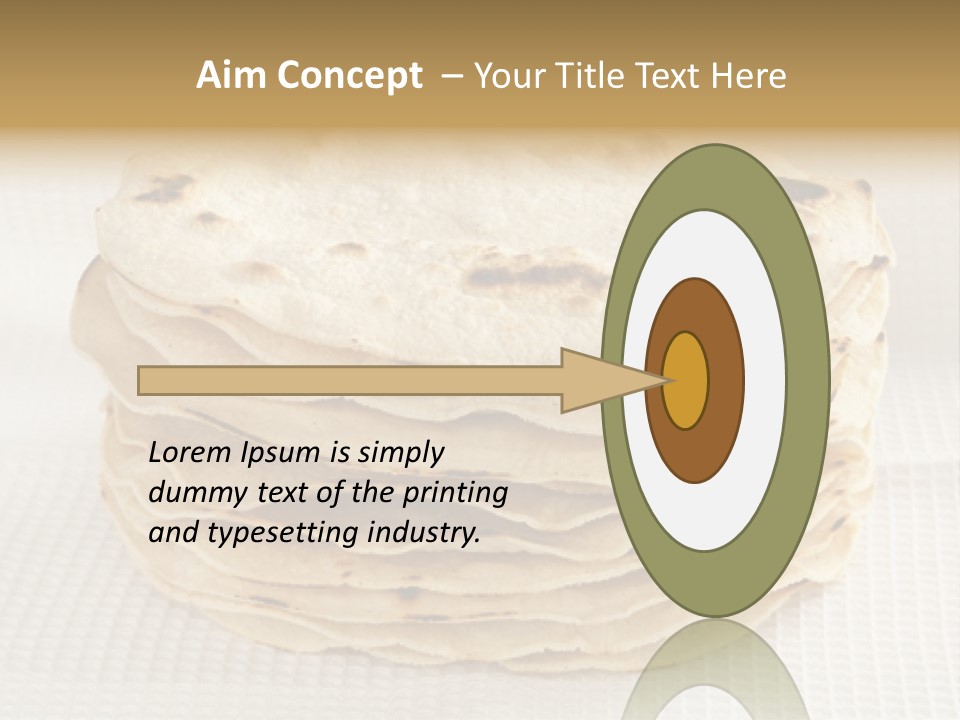 Aim Concept – Your Title Text Here

Lorem Ipsum is simply dummy text of the printing and typesetting industry.